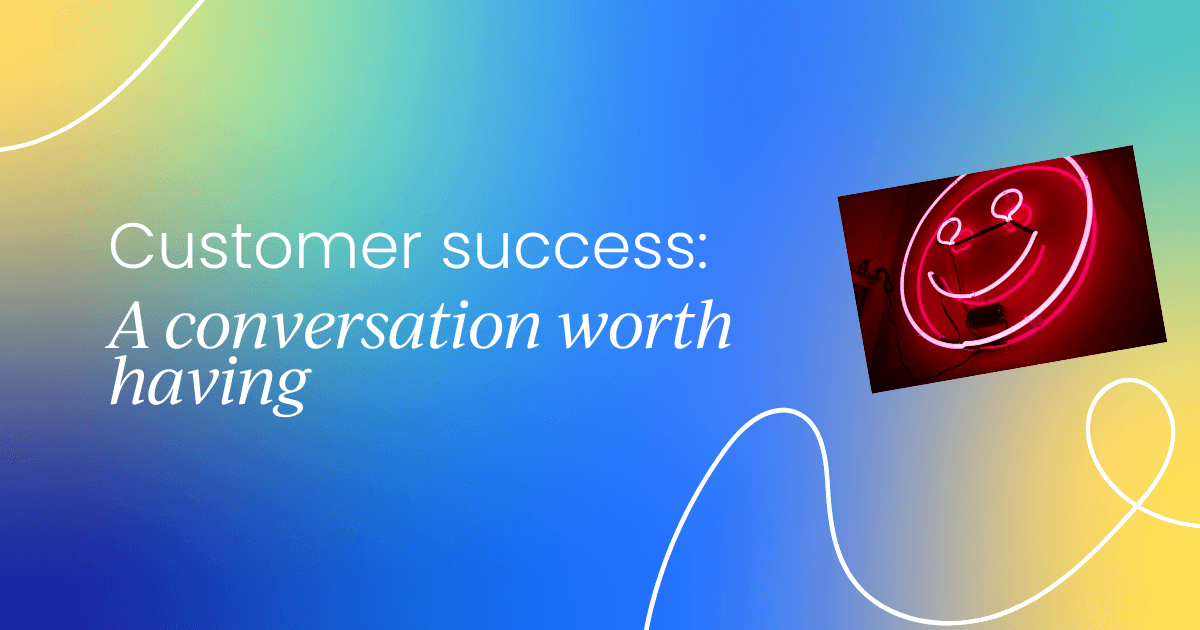 Customer success:
A conversation worth having